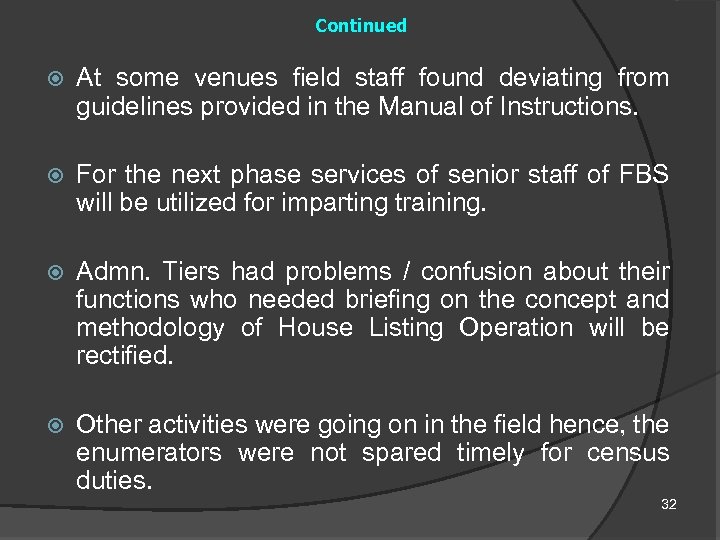 Continued

At some venues field staff found deviating from guidelines provided in the Manual of Instructions.

For the next phase services of senior staff of FBS will be utilized for imparting training.

Admn. Tiers had problems / confusion about their functions who needed briefing on the concept and methodology of House Listing Operation will be rectified.

Other activities were going on in the field hence, the enumerators were not spared timely for census duties.

32